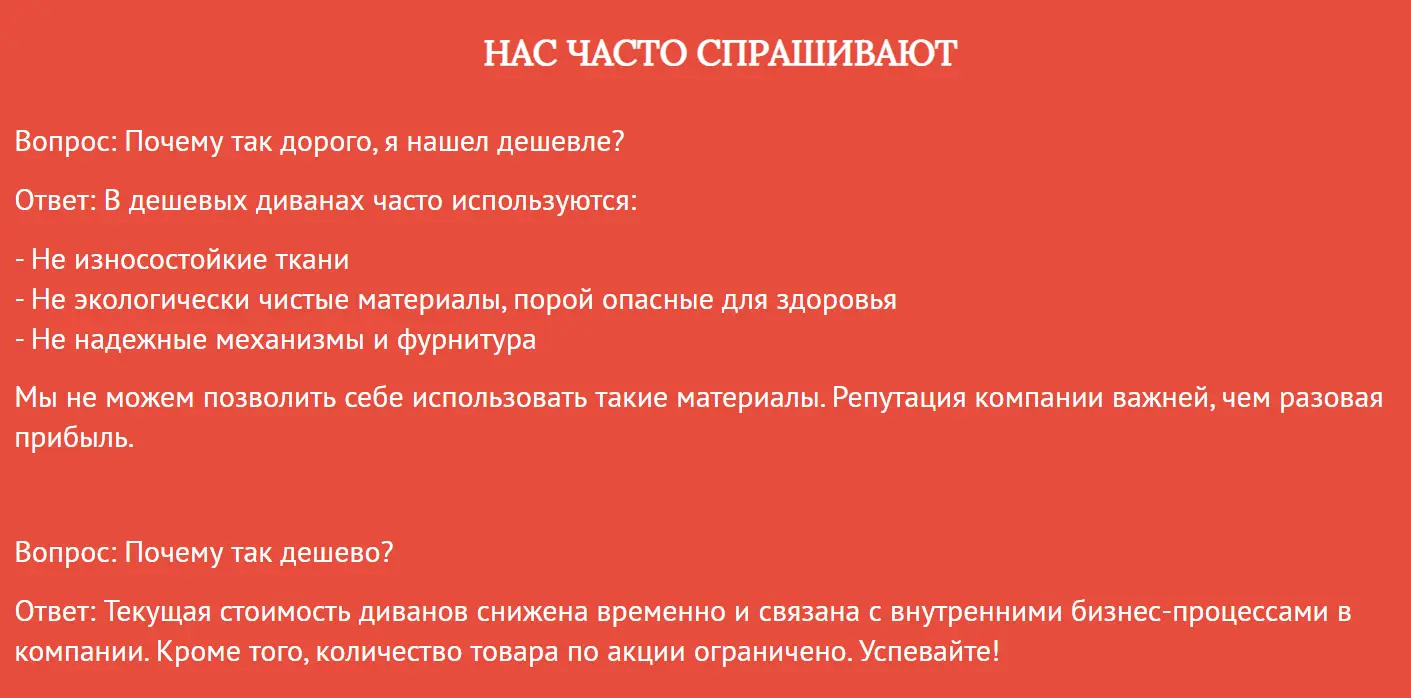 НАС ЧАСТО СПРАШИВАЮТ

Вопрос: Почему так дорого, я нашел дешевле?

Ответ: В дешевых диванах часто используются:

- Не износостойкие ткани
- Не экологически чистые материалы, порой опасные для здоровья
- Не надежные механизмы и фурнитура

Мы не можем позволить себе использовать такие материалы. Репутация компании важней, чем разовая прибыль.

Вопрос: Почему так дешево?

Ответ: Текущая стоимость диванов снижена временно и связана с внутренними бизнес-процессами в компании. Кроме того, количество товара по акции ограничено. Успевайте!